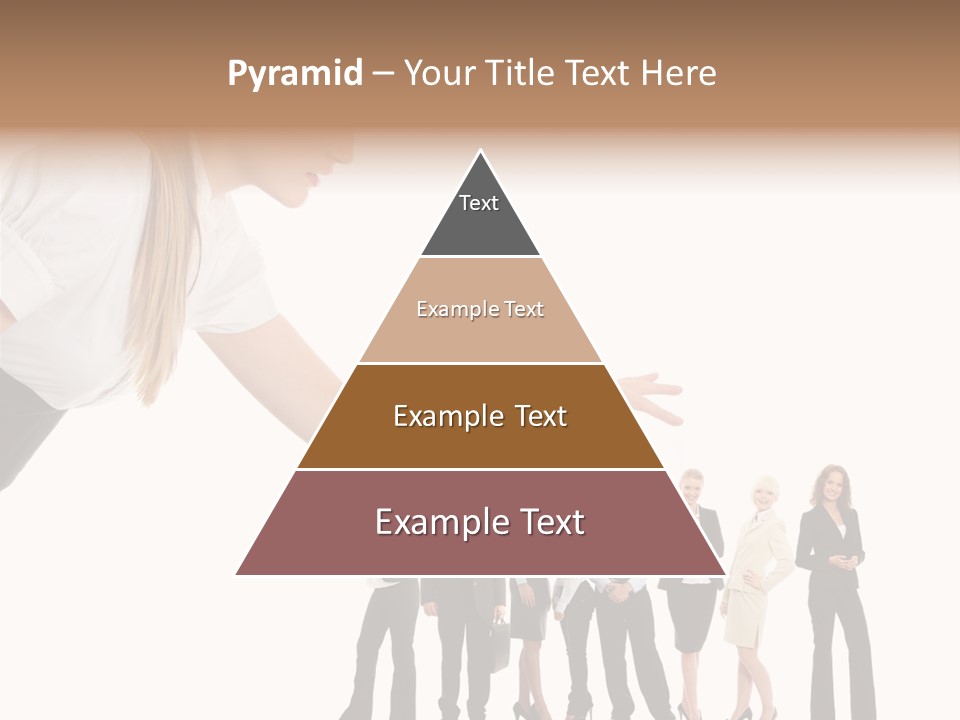 Pyramid – Your Title Text Here

Text

Example Text

Example Text

Example Text